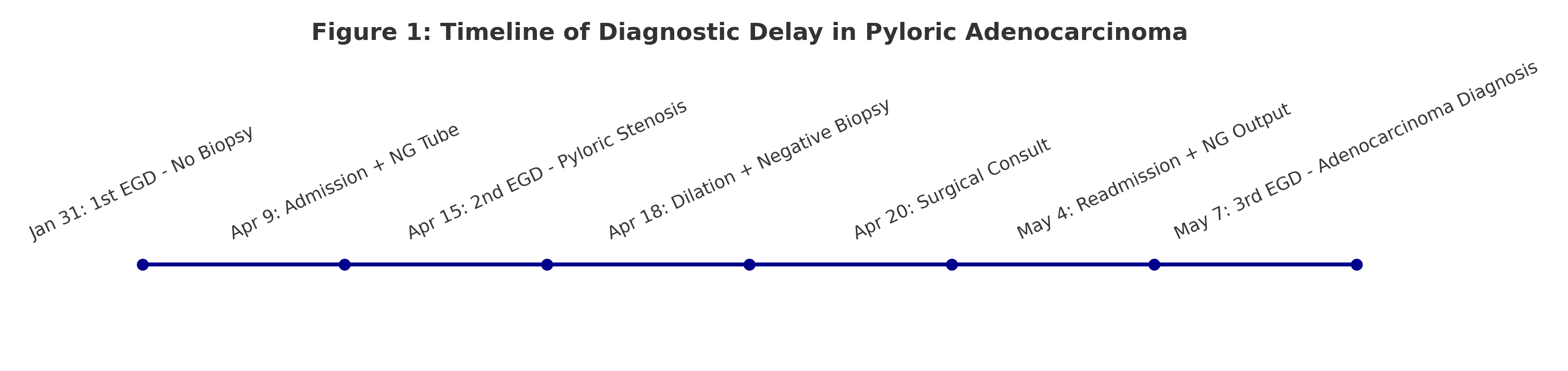 Figure 1: Timeline of Diagnostic Delay in Pyloric Adenocarcinoma

Jan 31: 1st EGD - No Biopsy

Apr 9: Admission + NG Tube

Apr 15: 2nd EGD - Pyloric Stenosis

Apr 18: Dilation + Negative Biopsy

Apr 20: Surgical Consult

May 4: Readmission + NG Output

May 7: 3rd EGD - Adenocarcinoma Diagnosis